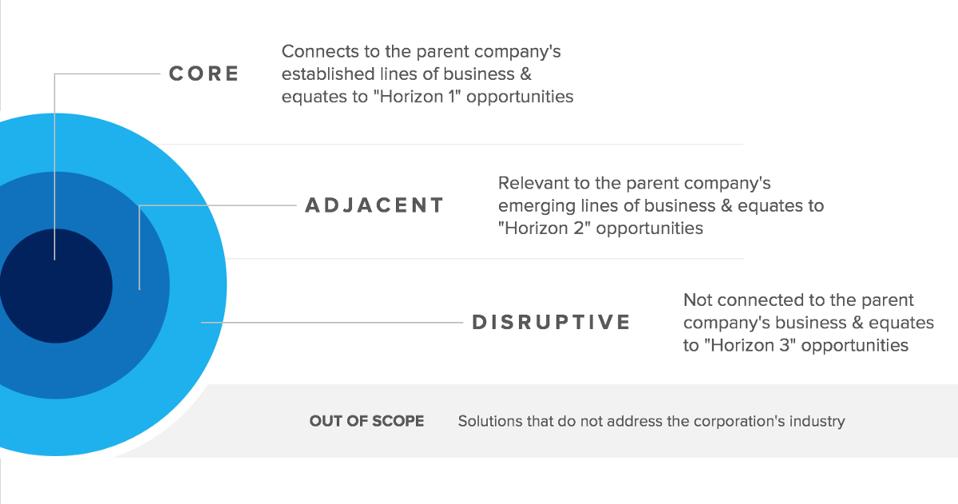 CORE

Connects to the parent company's established lines of business & equates to "Horizon 1" opportunities

ADJACENT

Relevant to the parent company's emerging lines of business & equates to "Horizon 2" opportunities

DISRUPTIVE

Not connected to the parent company's business & equates to "Horizon 3" opportunities

OUT OF SCOPE

Solutions that do not address the corporation's industry